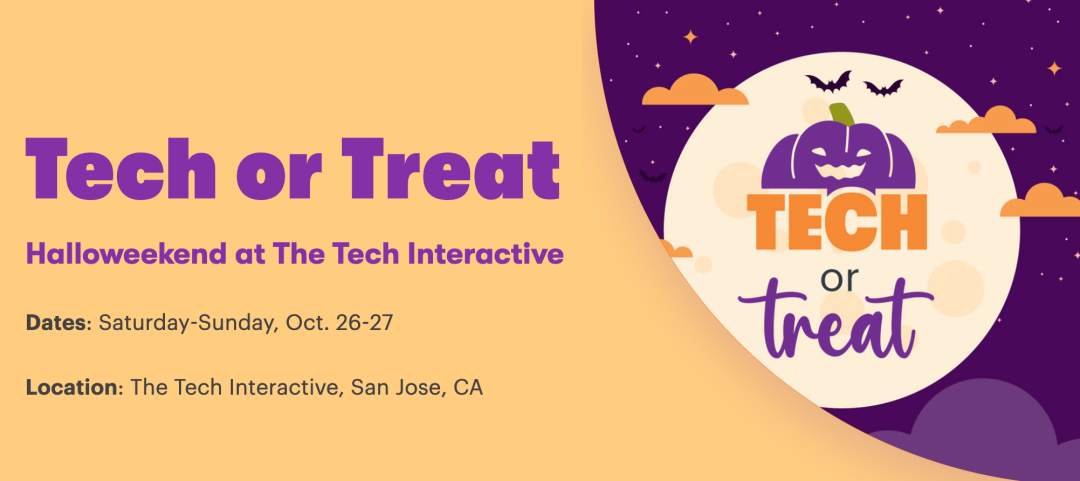 Tech or Treat

Halloweekend at The Tech Interactive

Dates: Saturday-Sunday, Oct. 26-27

Location: The Tech Interactive, San Jose, CA

TECH
or
treat